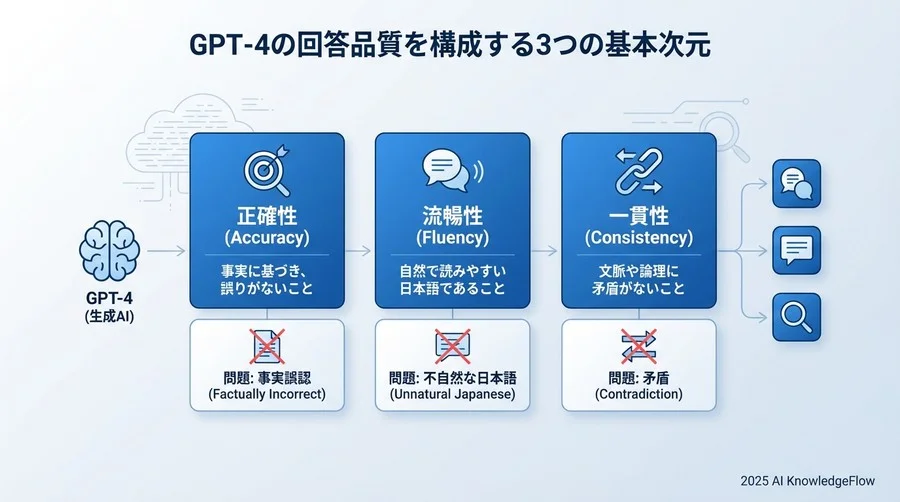 GPT-4の回答品質を構成する3つの基本次元

GPT-4
(生成AI)

正確性
(Accuracy)
事実に基づき、誤りがないこと

問題: 事実誤認
(Factually Incorrect)

流暢性
(Fluency)
自然で読みやすい日本語であること

問題: 不自然な日本語
(Unnatural Japanese)

一貫性
(Consistency)
文脈や論理に矛盾がないこと

問題: 矛盾
(Contradiction)

2025 AI KnowledgeFlow